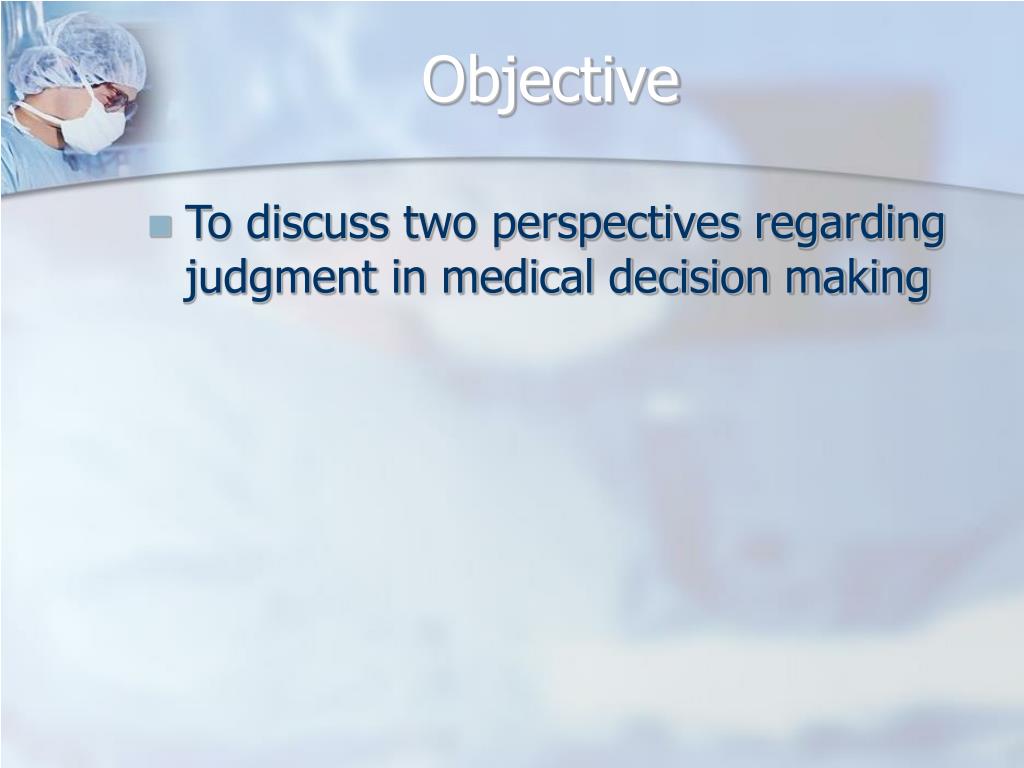 Objective

To discuss two perspectives regarding judgment in medical decision making